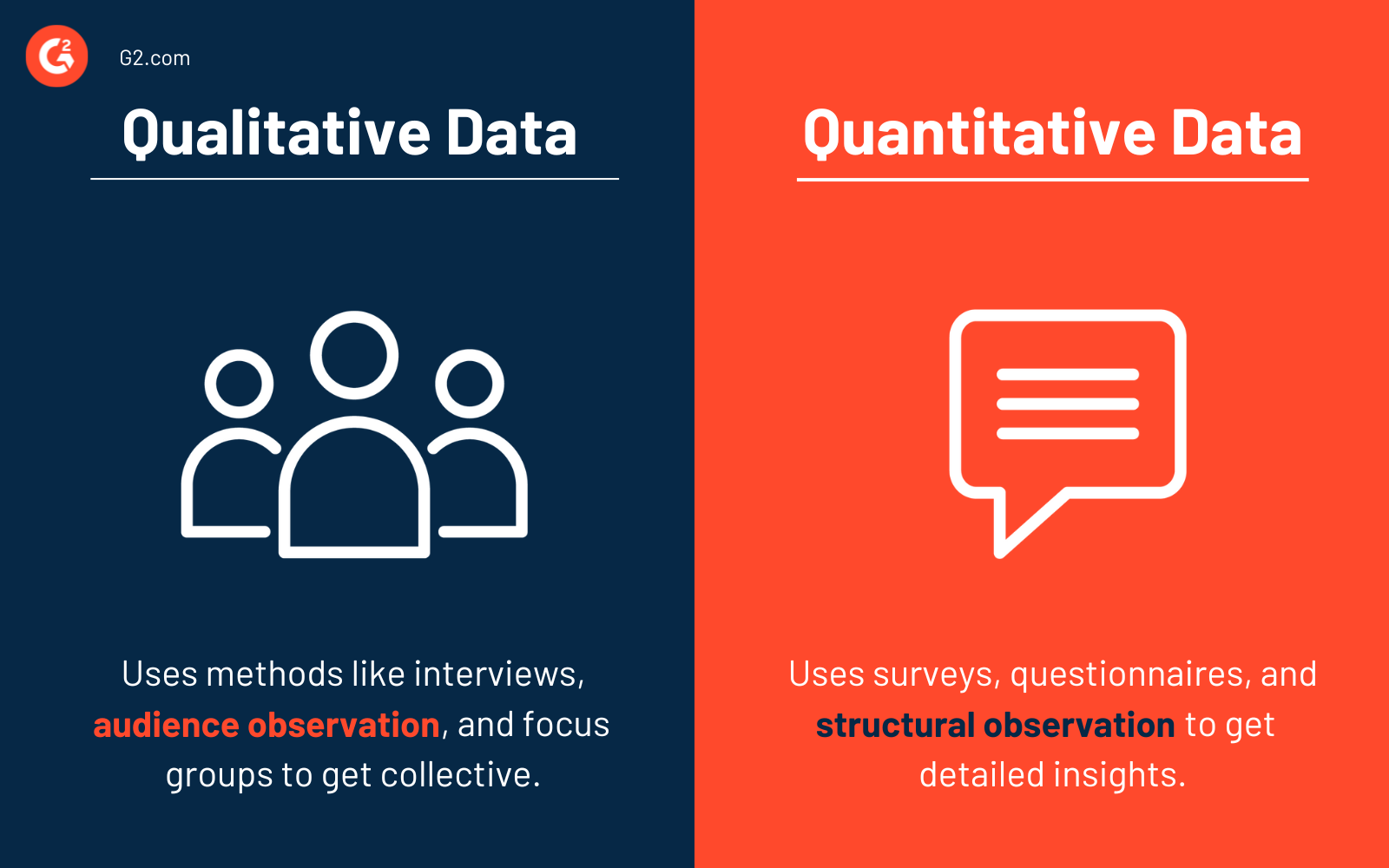 G2.com

Qualitative Data

Uses methods like interviews, audience observation, and focus groups to get collective.

Quantitative Data

Uses surveys, questionnaires, and structural observation to get detailed insights.